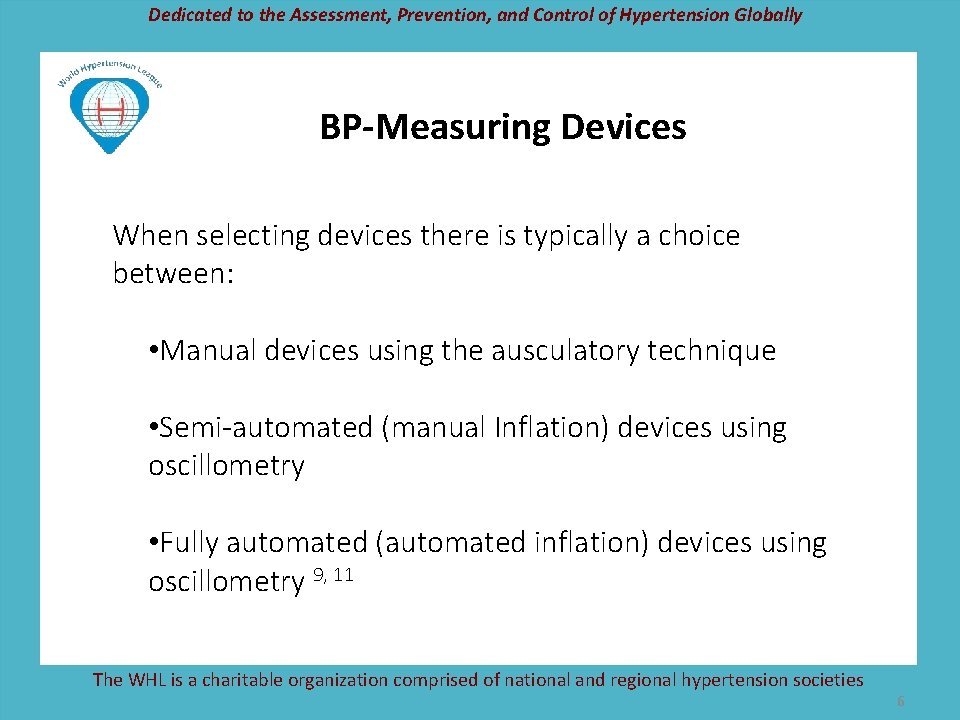 Dedicated to the Assessment, Prevention, and Control of Hypertension Globally

World Hypertension League

H

BP-Measuring Devices

When selecting devices there is typically a choice between:

•Manual devices using the ausculatory technique

•Semi-automated (manual Inflation) devices using oscillometry

•Fully automated (automated inflation) devices using oscillometry $^{9, 11}$

The WHL is a charitable organization comprised of national and regional hypertension societies

6